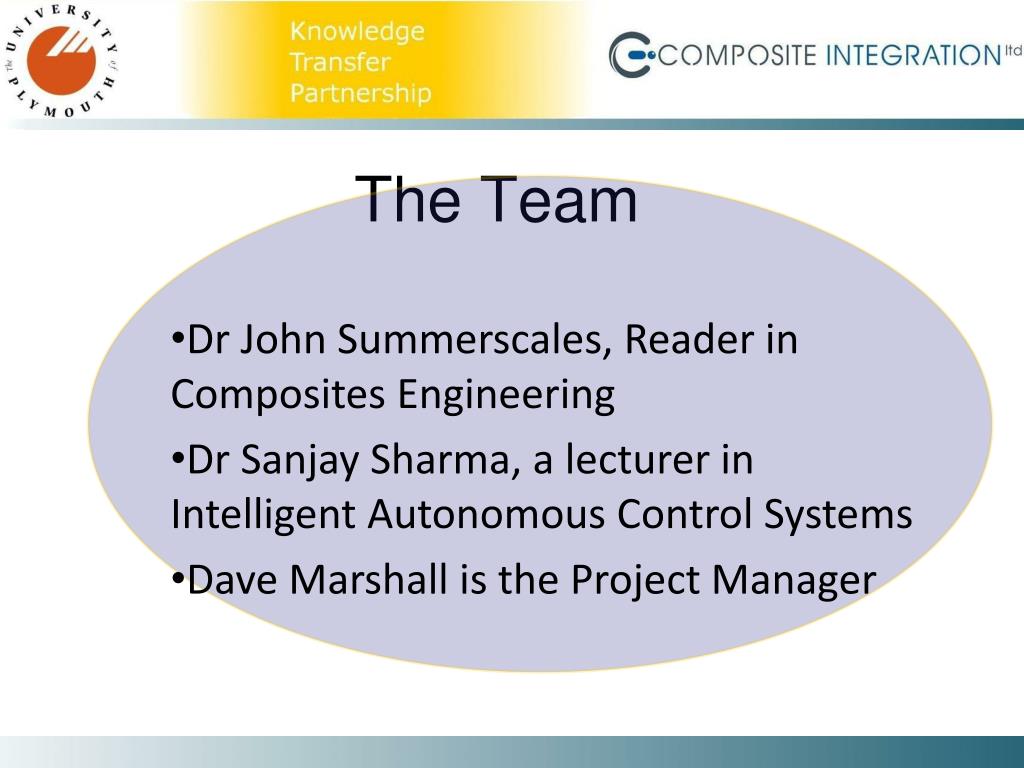 The UNIVERSITY of PLYMOUTH

Knowledge Transfer Partnership

COMPOSITE INTEGRATION ltd

The Team

•Dr John Summerscales, Reader in Composites Engineering

•Dr Sanjay Sharma, a lecturer in Intelligent Autonomous Control Systems

•Dave Marshall is the Project Manager